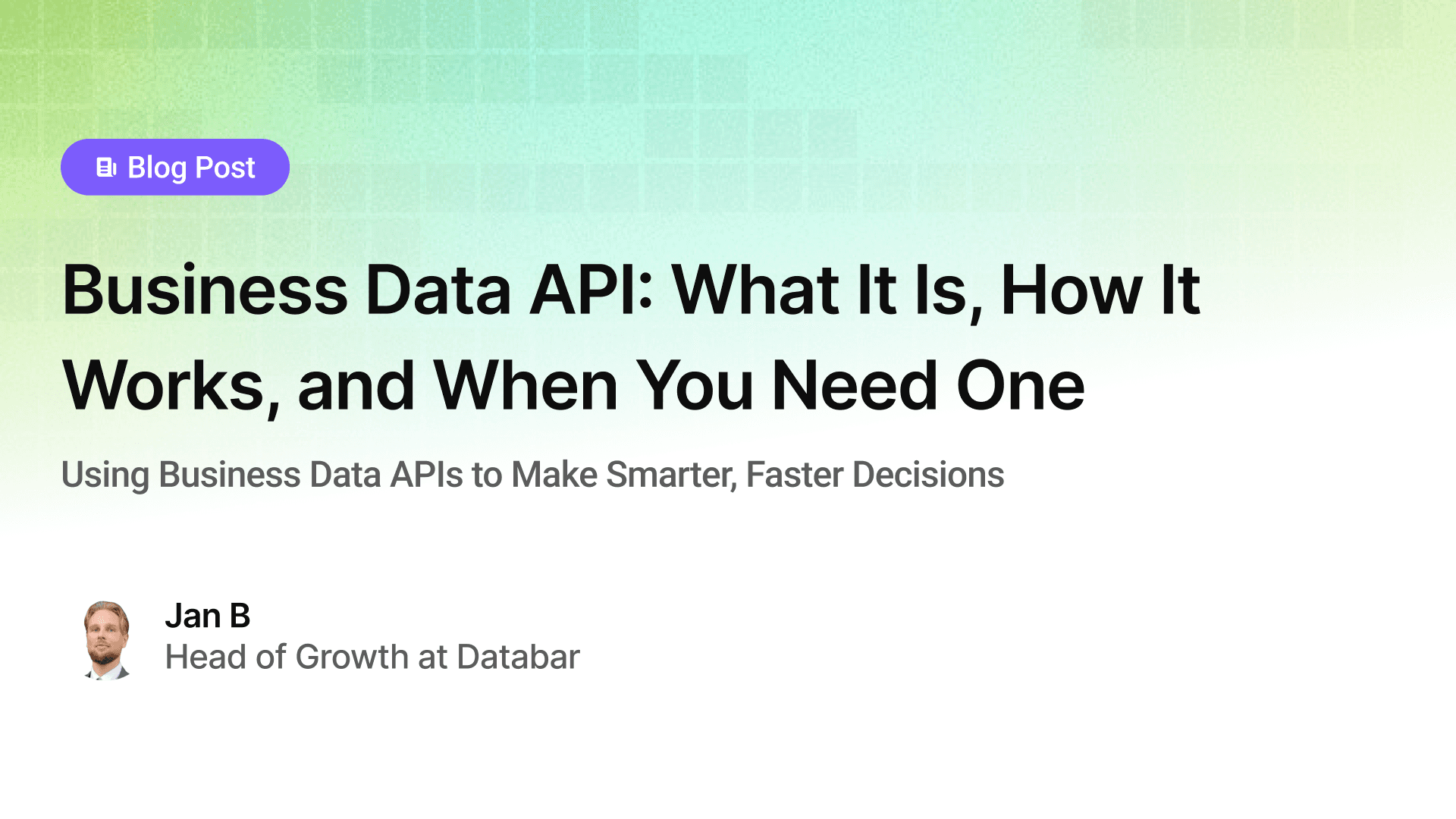 Blog Post

Business Data API: What It Is, How It Works, and When You Need One

Using Business Data APIs to Make Smarter, Faster Decisions

Jan B
Head of Growth at Databar